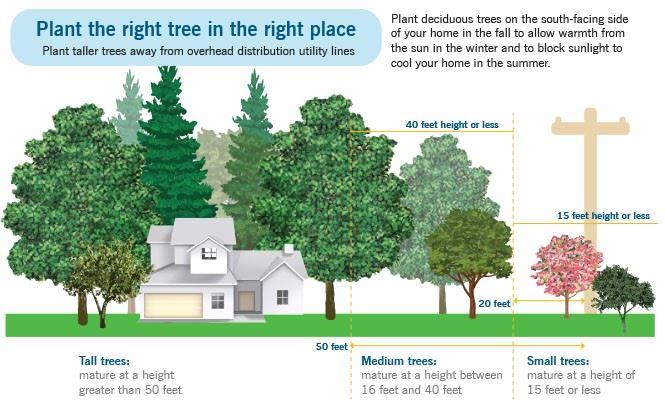 Plant the right tree in the right place
Plant taller trees away from overhead distribution utility lines

Plant deciduous trees on the south-facing side of your home in the fall to allow warmth from the sun in the winter and to block sunlight to cool your home in the summer.

40 feet height or less

15 feet height or less

20 feet

50 feet

Tall trees:
mature at a height greater than 50 feet

Medium trees:
mature at a height between 16 feet and 40 feet

Small trees:
mature at a height of 15 feet or less